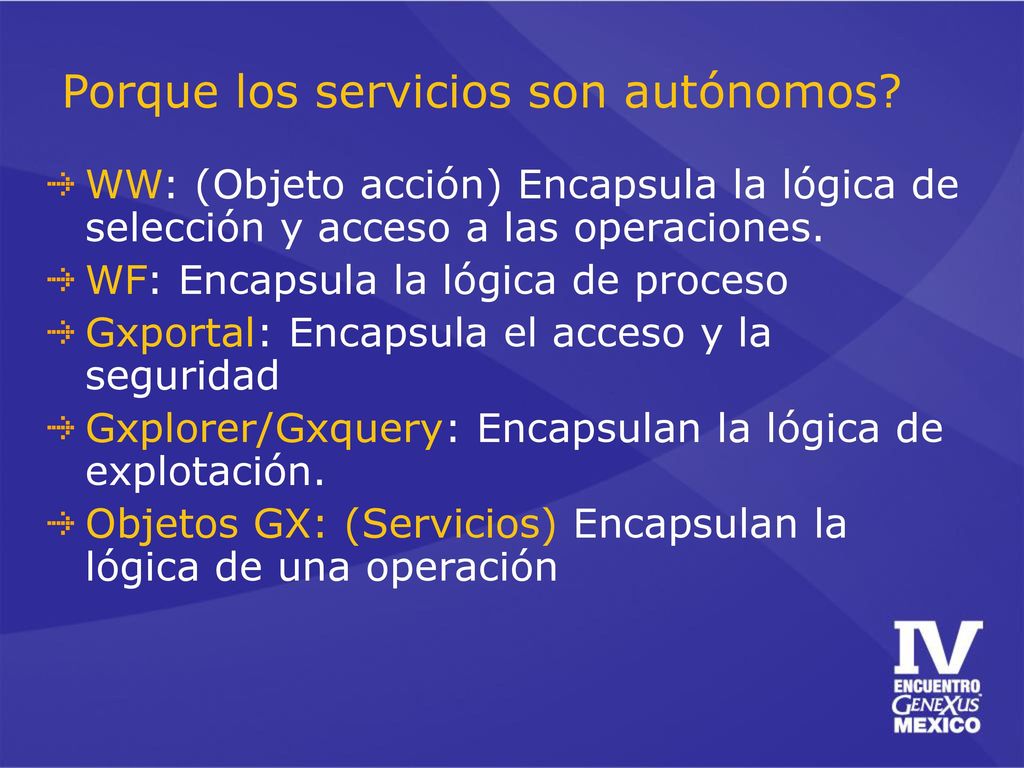 Porque los servicios son autónomos?

WW: (Objeto acción) Encapsula la lógica de selección y acceso a las operaciones.

WF: Encapsula la lógica de proceso

Gxportal: Encapsula el acceso y la seguridad

Gxplorer/Gxquery: Encapsulan la lógica de explotación.

Objetos GX: (Servicios) Encapsulan la lógica de una operación

IV
ENCUENTRO
GENEXUS
MEXICO